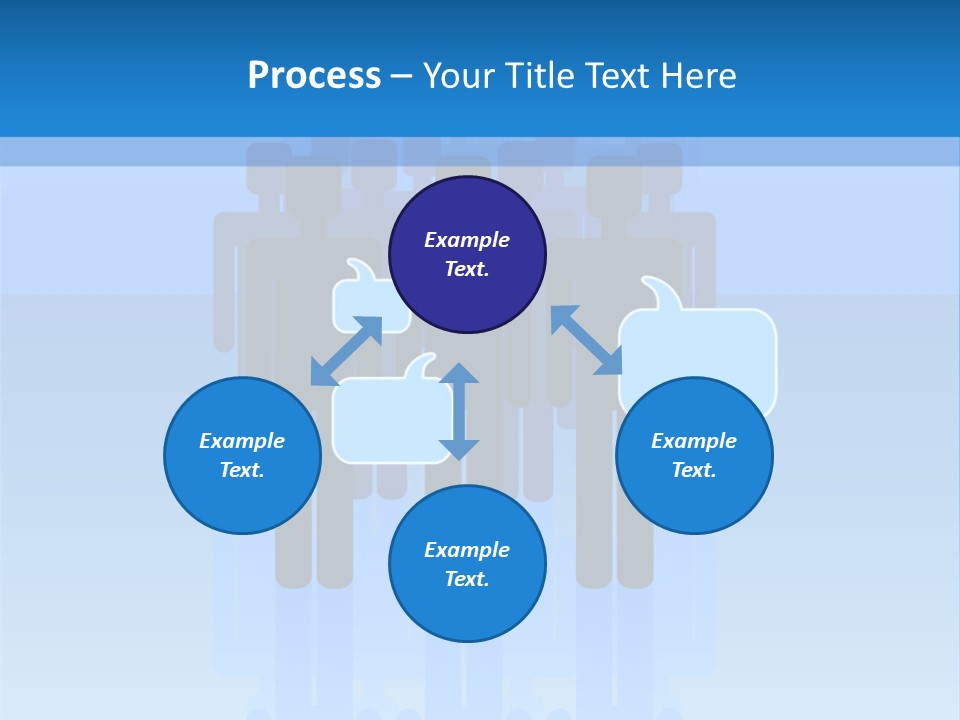 Process – Your Title Text Here

Example Text.

Example Text.

Example Text.

Example Text.